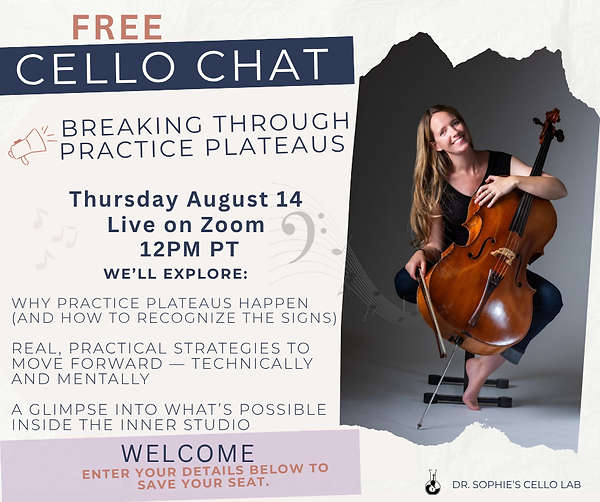 FREE
CELLO CHAT

BREAKING THROUGH PRACTICE PLATEAUS

Thursday August 14
Live on Zoom
12PM PT

WE'LL EXPLORE:

WHY PRACTICE PLATEAUS HAPPEN (AND HOW TO RECOGNIZE THE SIGNS)

REAL, PRACTICAL STRATEGIES TO MOVE FORWARD — TECHNICALLY AND MENTALLY

A GLIMPSE INTO WHAT'S POSSIBLE INSIDE THE INNER STUDIO

WELCOME
ENTER YOUR DETAILS BELOW TO SAVE YOUR SEAT.

DR. SOPHIE'S CELLO LAB